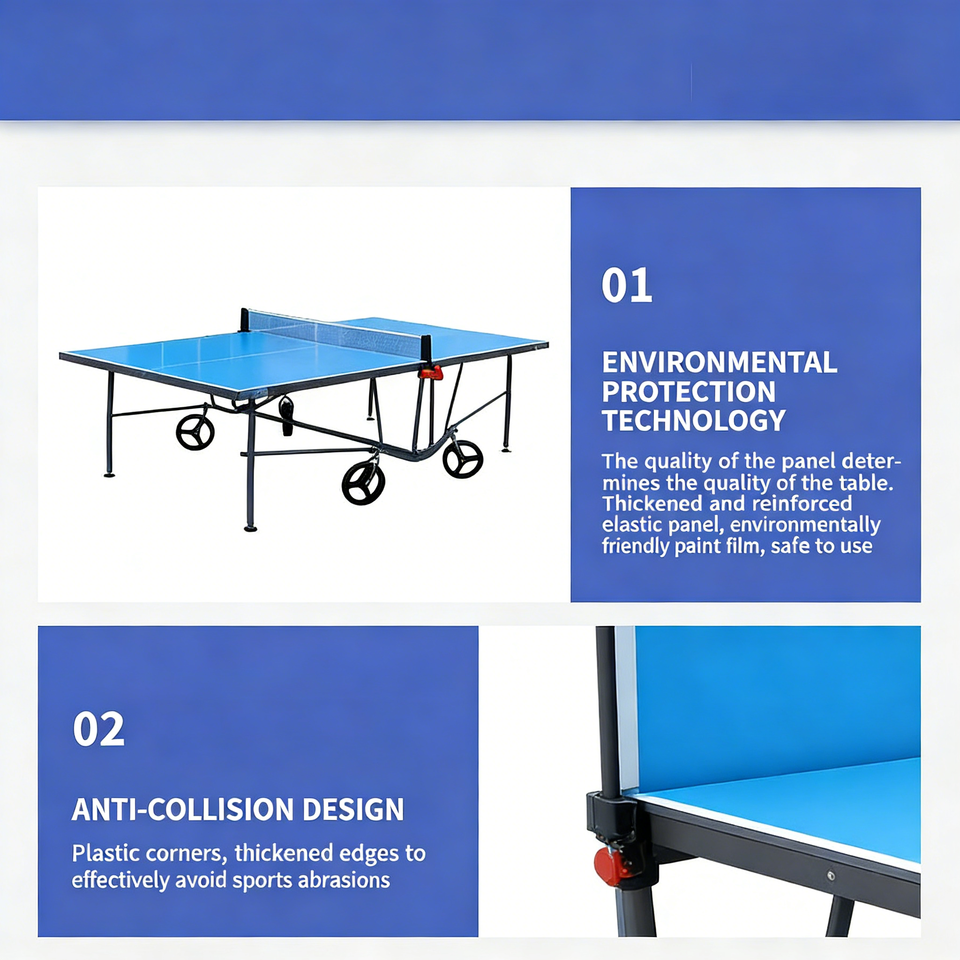 01

ENVIRONMENTAL PROTECTION TECHNOLOGY

The quality of the panel determines the quality of the table. Thickened and reinforced elastic panel, environmentally friendly paint film, safe to use

02

ANTI-COLLISION DESIGN

Plastic corners, thickened edges to effectively avoid sports abrasions